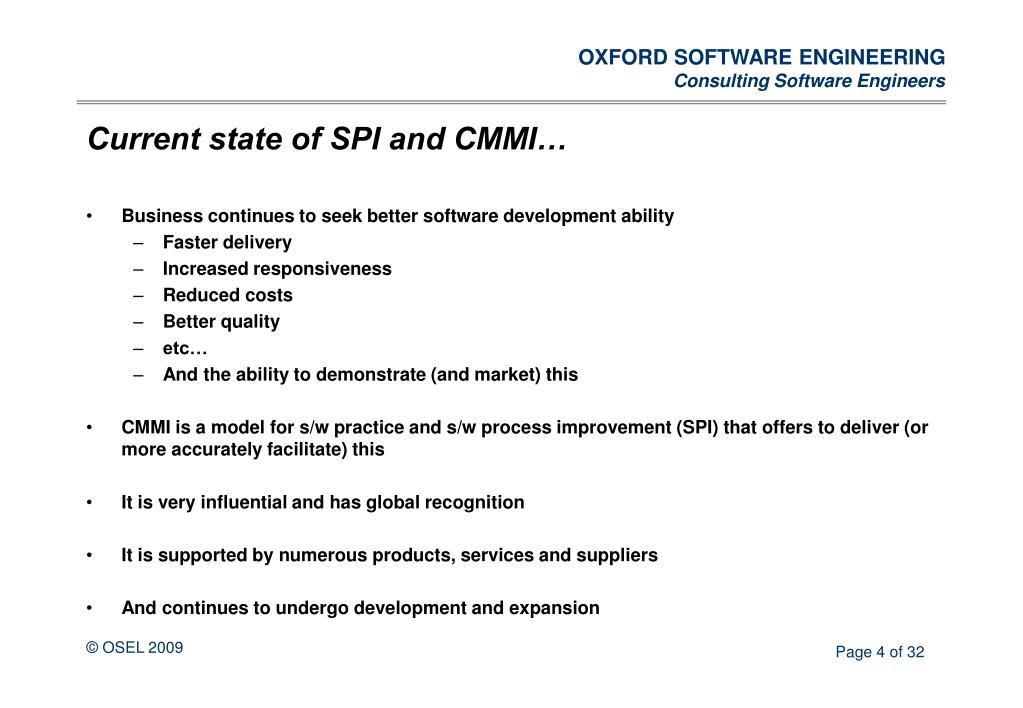 OXFORD SOFTWARE ENGINEERING
Consulting Software Engineers

Current state of SPI and CMMI…

• Business continues to seek better software development ability
– Faster delivery
– Increased responsiveness
– Reduced costs
– Better quality
– etc…
– And the ability to demonstrate (and market) this

• CMMI is a model for s/w practice and s/w process improvement (SPI) that offers to deliver (or more accurately facilitate) this

• It is very influential and has global recognition

• It is supported by numerous products, services and suppliers

• And continues to undergo development and expansion

© OSEL 2009

Page 4 of 32